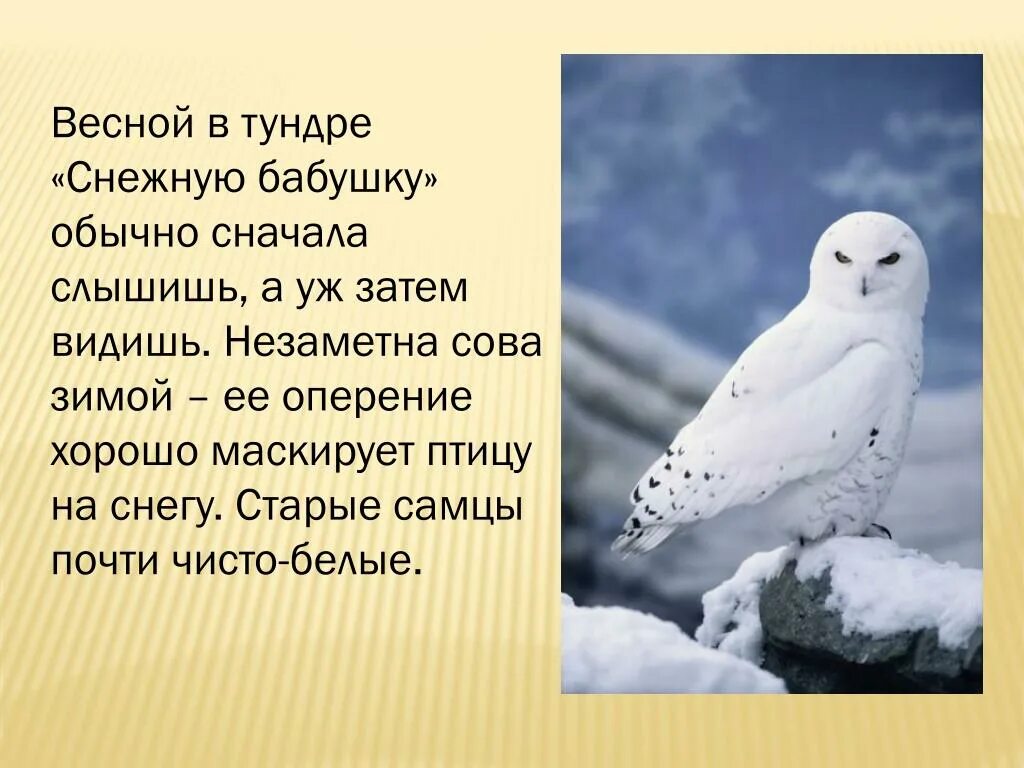 Весной в тундре «Снежную бабушку» обычно сначала слышишь, а уж затем видишь. Незаметна сова зимой – ее оперение хорошо маскирует птицу на снегу. Старые самцы почти чисто-белые.